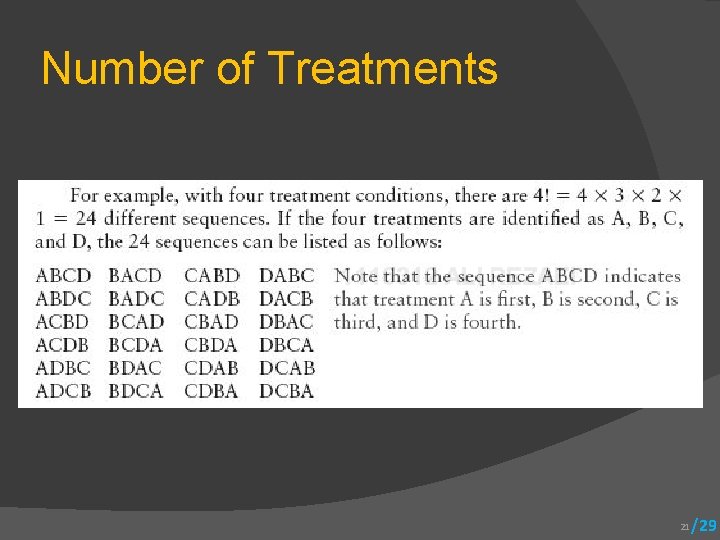 Number of Treatments

For example, with four treatment conditions, there are $4! = 4 \times 3 \times 2 \times 1 = 24$ different sequences. If the four treatments are identified as A, B, C, and D, the 24 sequences can be listed as follows:

| ABCD | BACD | CABD | DABC |
|---|---|---|---|
| ABDC | BADC | CADB | DACB |
| ACBD | BCAD | CBAD | DBAC |
| ACDB | BCDA | CBDA | DBCA |
| ADBC | BDAC | CDAB | DCAB |
| ADCB | BDCA | CDBA | DCBA |

Note that the sequence ABCD indicates that treatment A is first, B is second, C is third, and D is fourth.

21/29